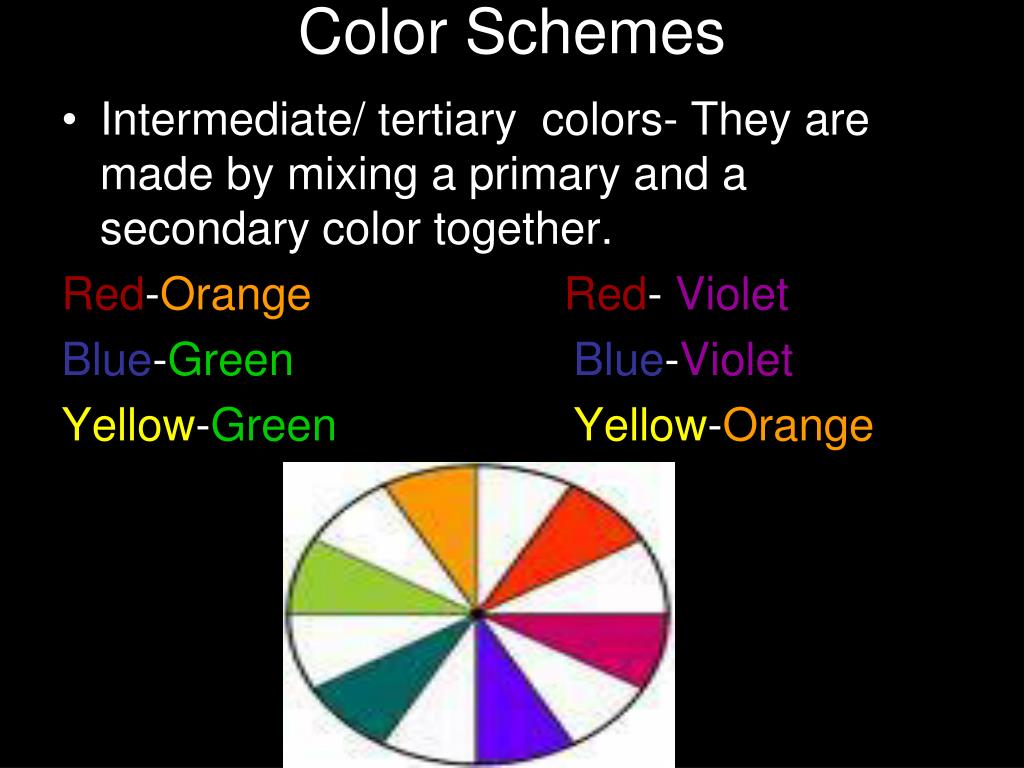 Color Schemes

• Intermediate/ tertiary colors- They are made by mixing a primary and a secondary color together.

Red-Orange

Blue-Green

Yellow-Green

Red- Violet

Blue-Violet

Yellow-Orange